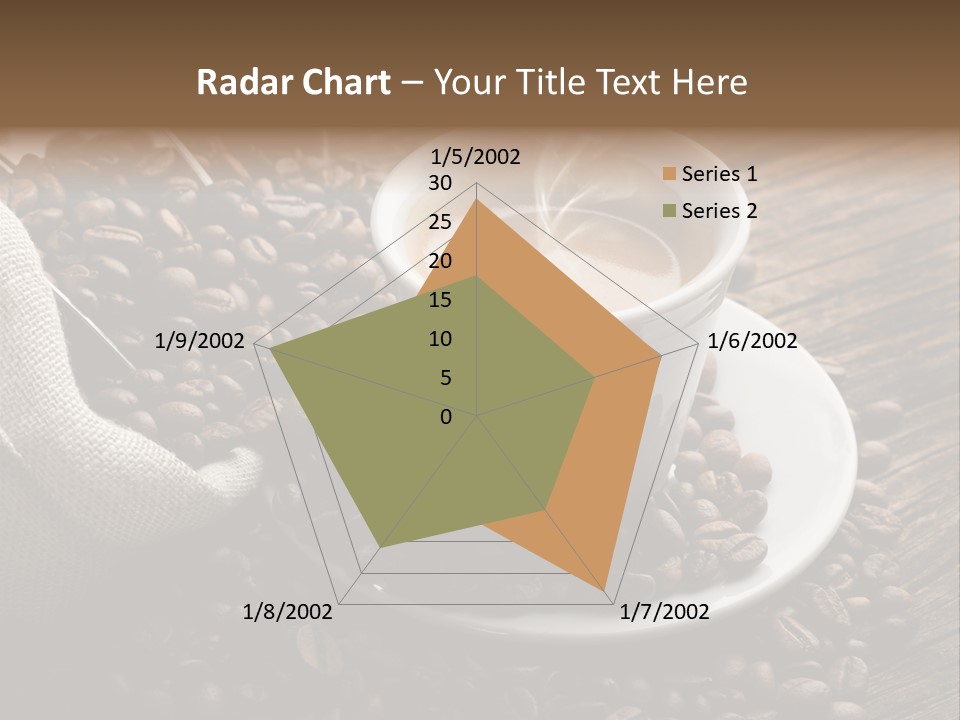 Radar Chart – Your Title Text Here

1/5/2002

30
25
20
15
10
5
0

1/6/2002
1/7/2002
1/8/2002
1/9/2002

Series 1
Series 2